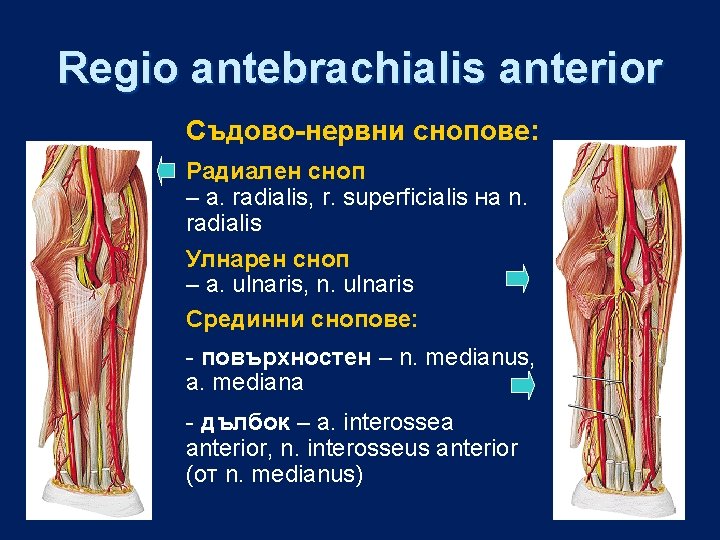 Regio antebrachialis anterior

Съдово-нервни снопове:

Радиален сноп
– a. radialis, r. superficialis на n. radialis

Улнарен сноп
– a. ulnaris, n. ulnaris

Срединни снопове:

- повърхностен – n. medianus, a. mediana

- дълбок – a. interossea anterior, n. interosseus anterior (от n. medianus)